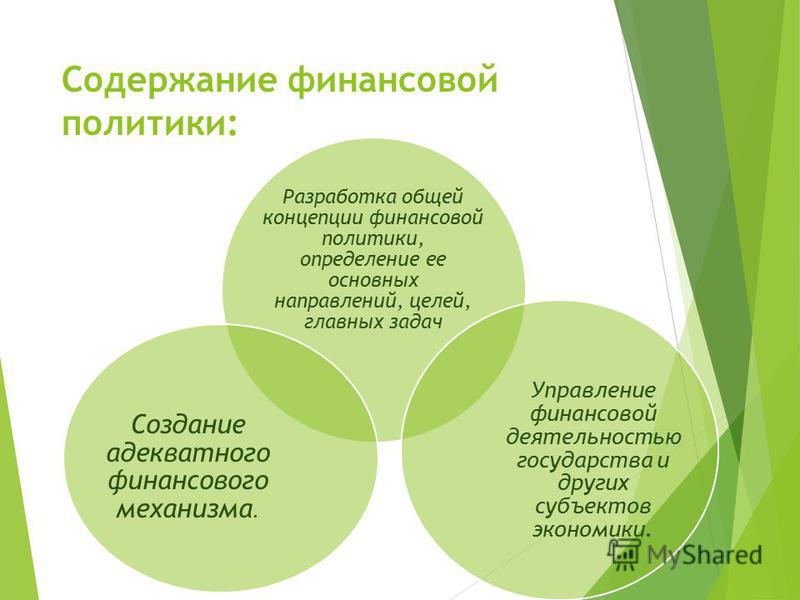 Содержание финансовой политики:

Разработка общей концепции финансовой политики, определение ее основных направлений, целей, главных задач

Создание адекватного финансового механизма.

Управление финансовой деятельностью государства и других субъектов экономики.

MyShared